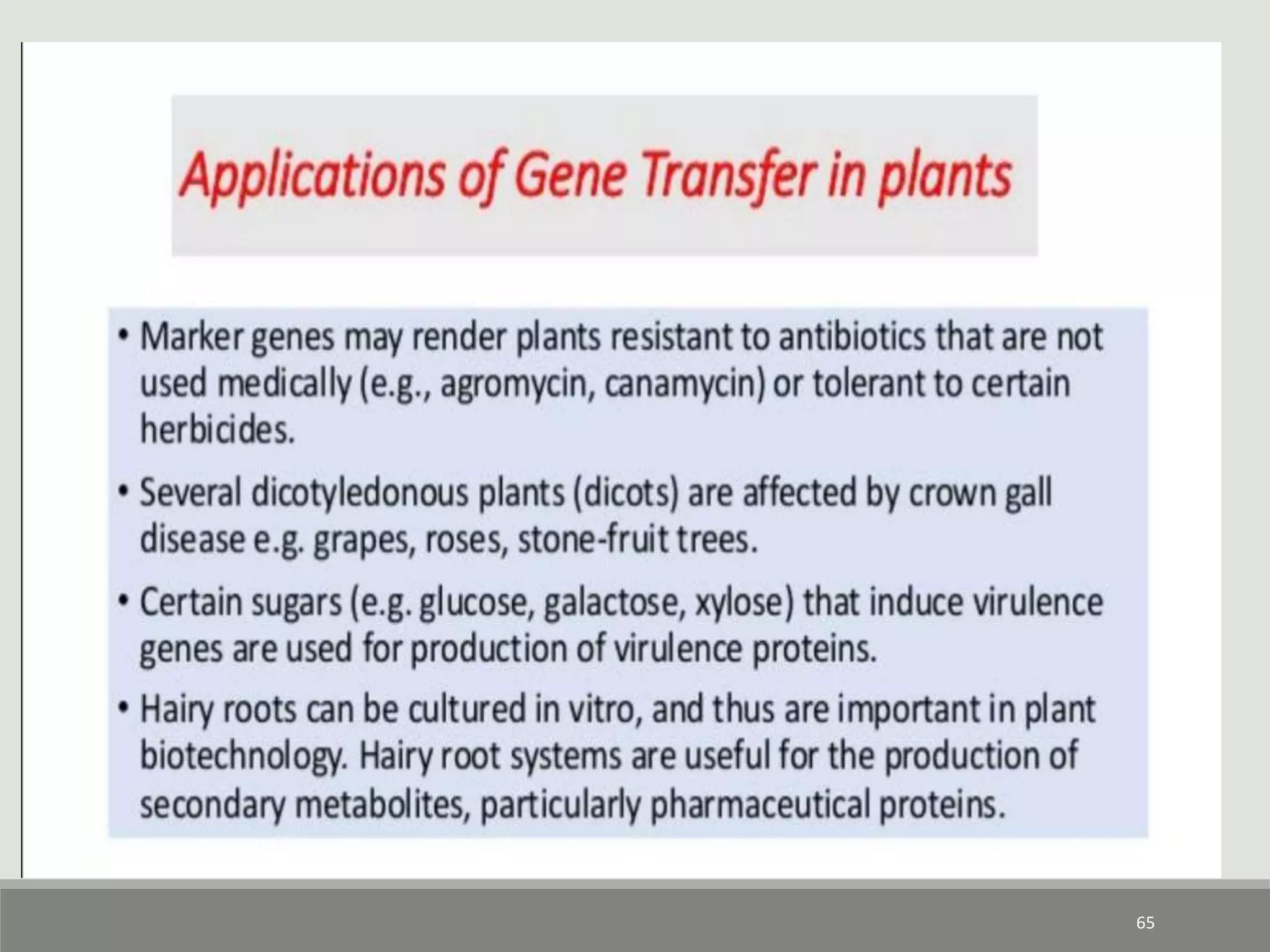 Applications of Gene Transfer in plants

• Marker genes may render plants resistant to antibiotics that are not used medically (e.g., agromycin, canamycin) or tolerant to certain herbicides.

• Several dicotyledonous plants (dicots) are affected by crown gall disease e.g. grapes, roses, stone-fruit trees.

• Certain sugars (e.g. glucose, galactose, xylose) that induce virulence genes are used for production of virulence proteins.

• Hairy roots can be cultured in vitro, and thus are important in plant biotechnology. Hairy root systems are useful for the production of secondary metabolites, particularly pharmaceutical proteins.

65